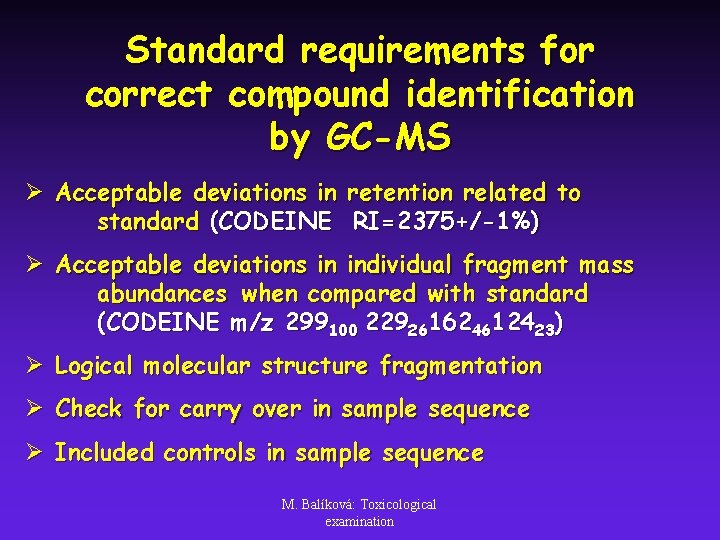 Standard requirements for correct compound identification by GC-MS

➢ Acceptable deviations in retention related to standard (CODEINE RI=2375+/-1%)

➢ Acceptable deviations in individual fragment mass abundances when compared with standard (CODEINE m/z $299_{100}$ $229_{26}162_{46}124_{23}$)

➢ Logical molecular structure fragmentation

➢ Check for carry over in sample sequence

➢ Included controls in sample sequence

M. Balíková: Toxicological examination